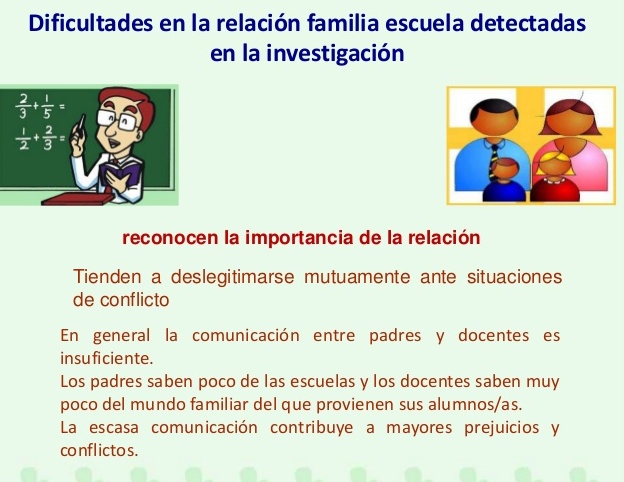 Dificultades en la relación familia escuela detectadas en la investigación

$\frac{2}{3}+\frac{1}{5}=$

$\frac{1}{2}+\frac{2}{3}=$

reconocen la importancia de la relación

Tienden a deslegitimarse mutuamente ante situaciones de conflicto

En general la comunicación entre padres y docentes es insuficiente.
Los padres saben poco de las escuelas y los docentes saben muy poco del mundo familiar del que provienen sus alumnos/as.
La escasa comunicación contribuye a mayores prejuicios y conflictos.